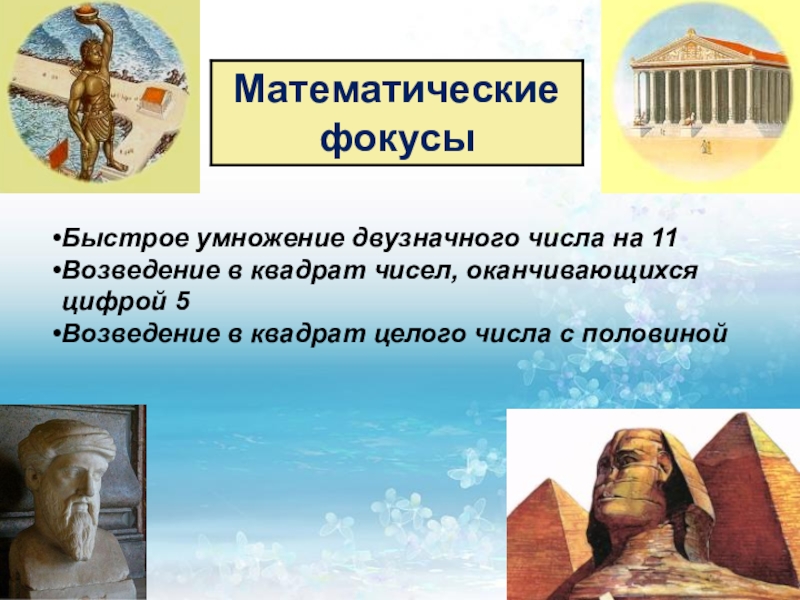 Математические фокусы

•Быстрое умножение двузначного числа на 11
•Возведение в квадрат чисел, оканчивающихся цифрой 5
•Возведение в квадрат целого числа с половиной